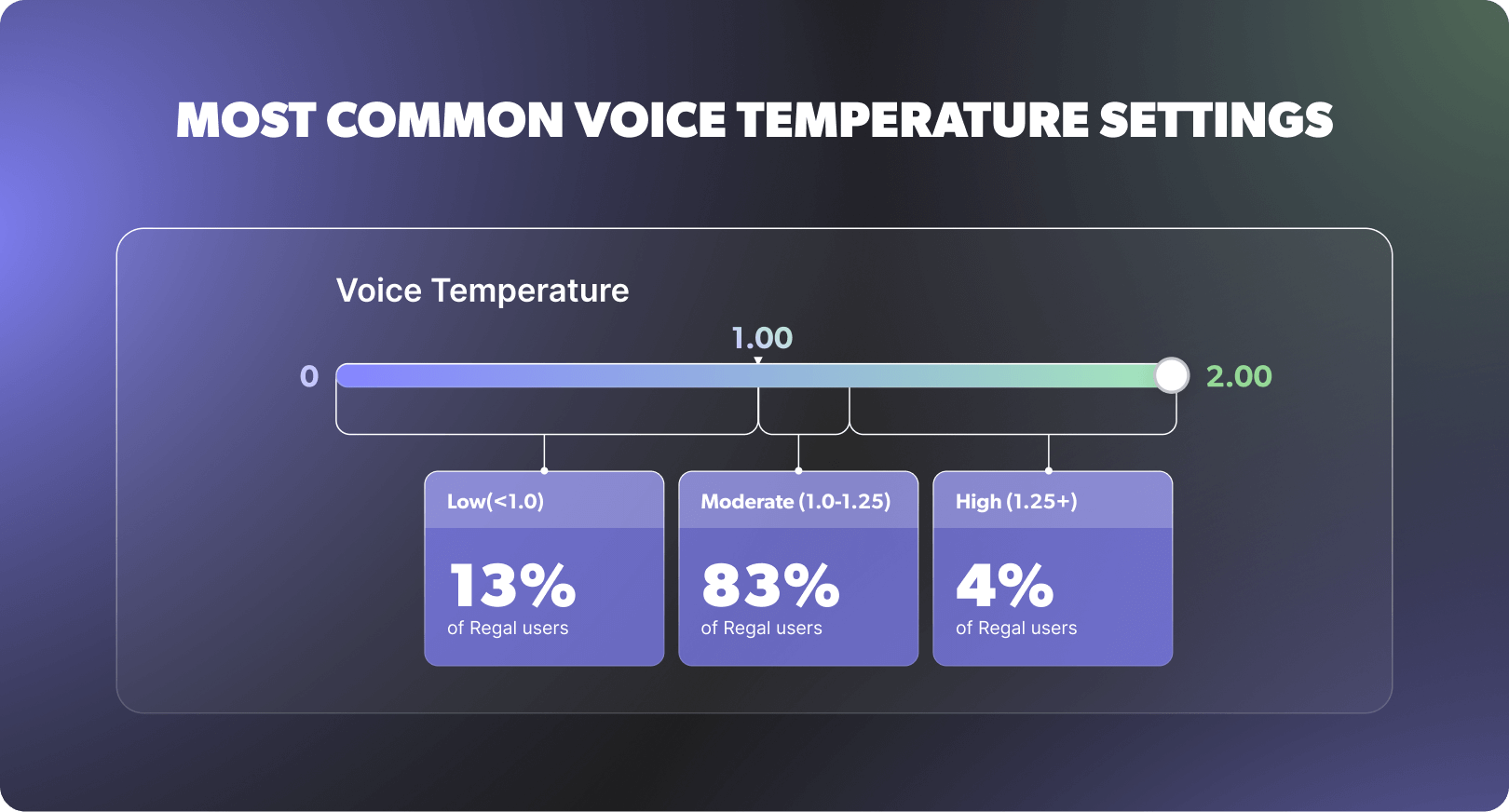 MOST COMMON VOICE TEMPERATURE SETTINGS

Voice Temperature

1.00

0

2.00

Low(<1.0)

13%
of Regal users

Moderate (1.0-1.25)

83%
of Regal users

High (1.25+)

4%
of Regal users